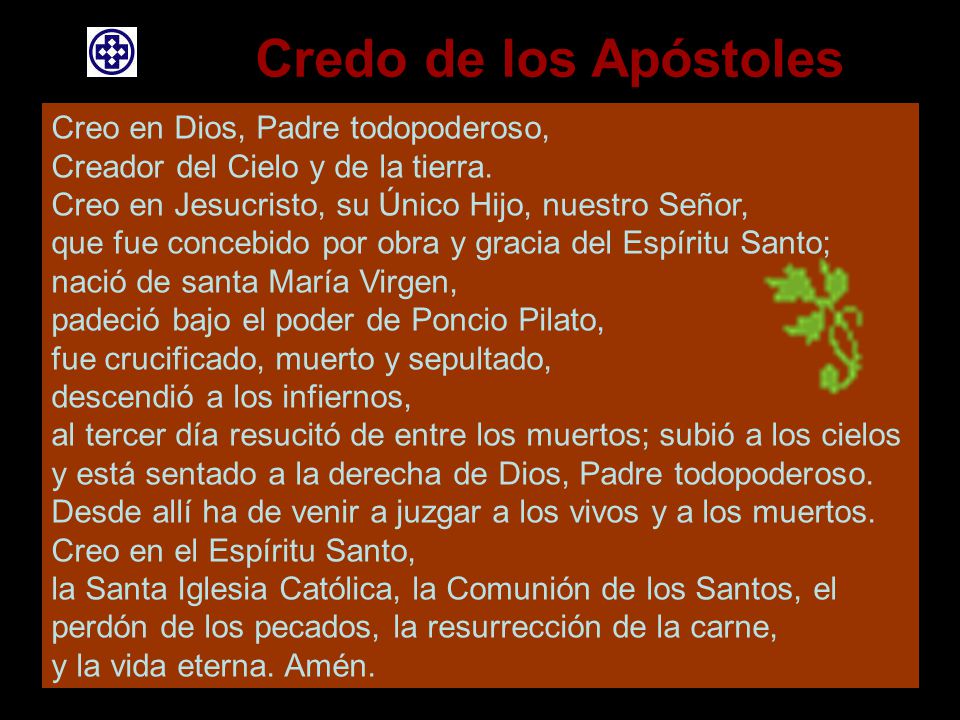 Credo de los Apóstoles

Creo en Dios, Padre todopoderoso,
Creador del Cielo y de la tierra.
Creo en Jesucristo, su Único Hijo, nuestro Señor,
que fue concebido por obra y gracia del Espíritu Santo;
nació de santa María Virgen,
padeció bajo el poder de Poncio Pilato,
fue crucificado, muerto y sepultado,
descendió a los infiernos,
al tercer día resucitó de entre los muertos; subió a los cielos
y está sentado a la derecha de Dios, Padre todopoderoso.
Desde allí ha de venir a juzgar a los vivos y a los muertos.
Creo en el Espíritu Santo,
la Santa Iglesia Católica, la Comunión de los Santos, el perdón de los pecados, la resurrección de la carne,
y la vida eterna. Amén.